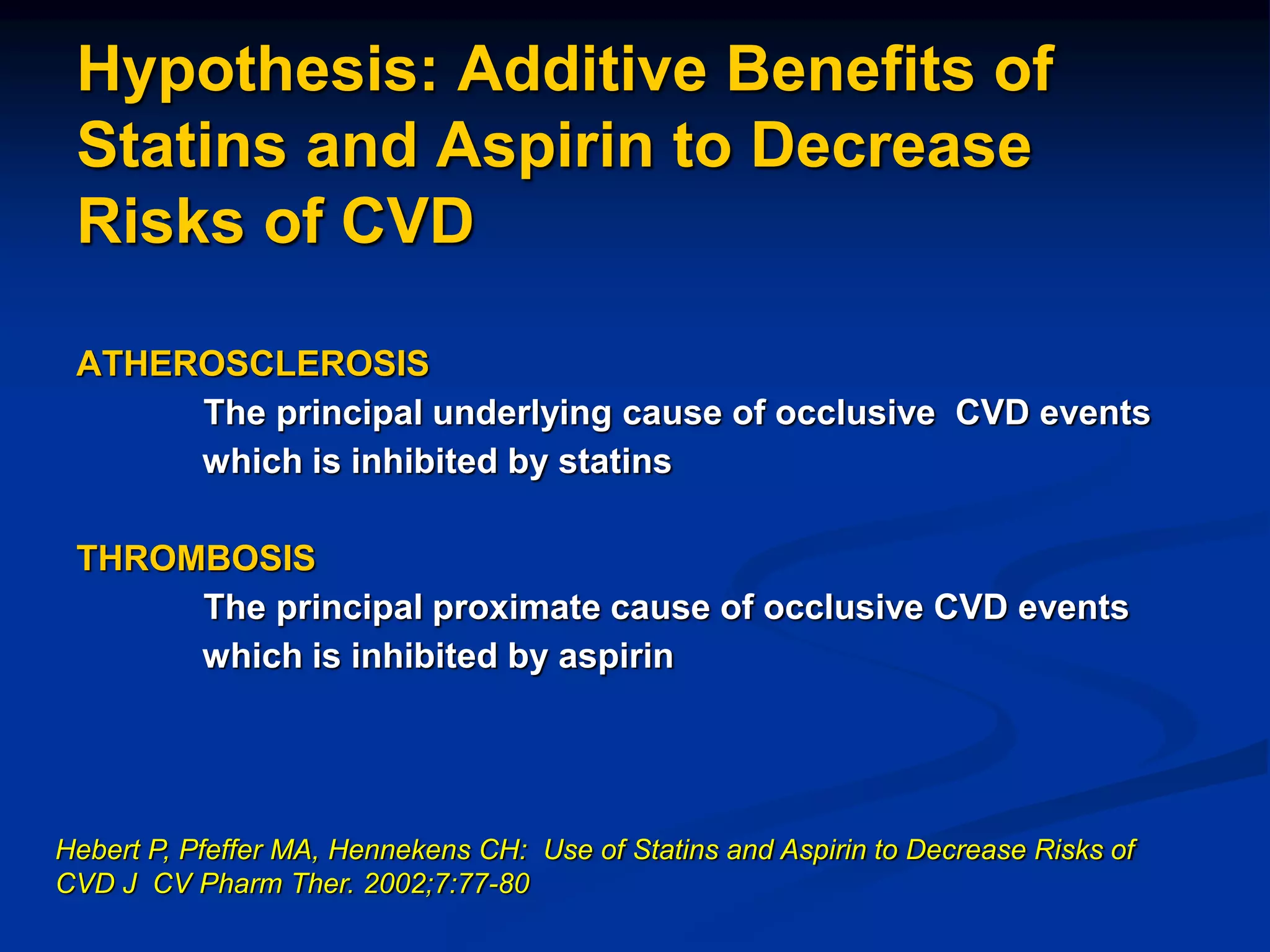 Hypothesis: Additive Benefits of Statins and Aspirin to Decrease Risks of CVD

ATHEROSCLEROSIS

The principal underlying cause of occlusive CVD events which is inhibited by statins

THROMBOSIS

The principal proximate cause of occlusive CVD events which is inhibited by aspirin

Hebert P, Pfeffer MA, Hennekens CH: Use of Statins and Aspirin to Decrease Risks of CVD J CV Pharm Ther. 2002;7:77-80